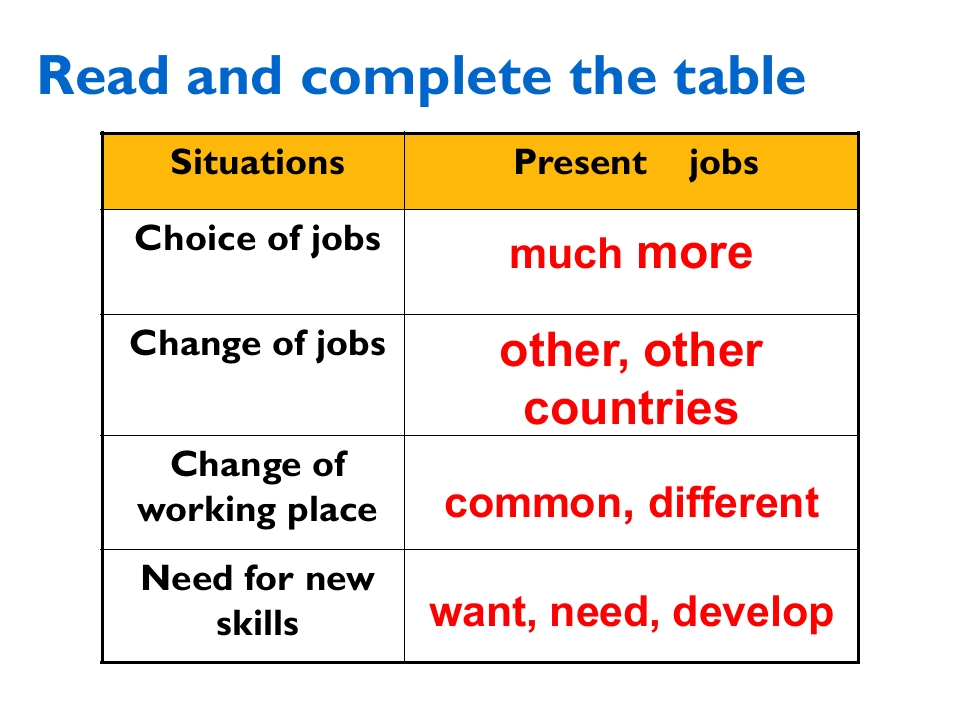 Read and complete the table

| Situations | Present jobs |
|---|---|
| Choice of jobs | much more |
| Change of jobs | other, other countries |
| Change of working place | common, different |
| Need for new skills | want, need, develop |